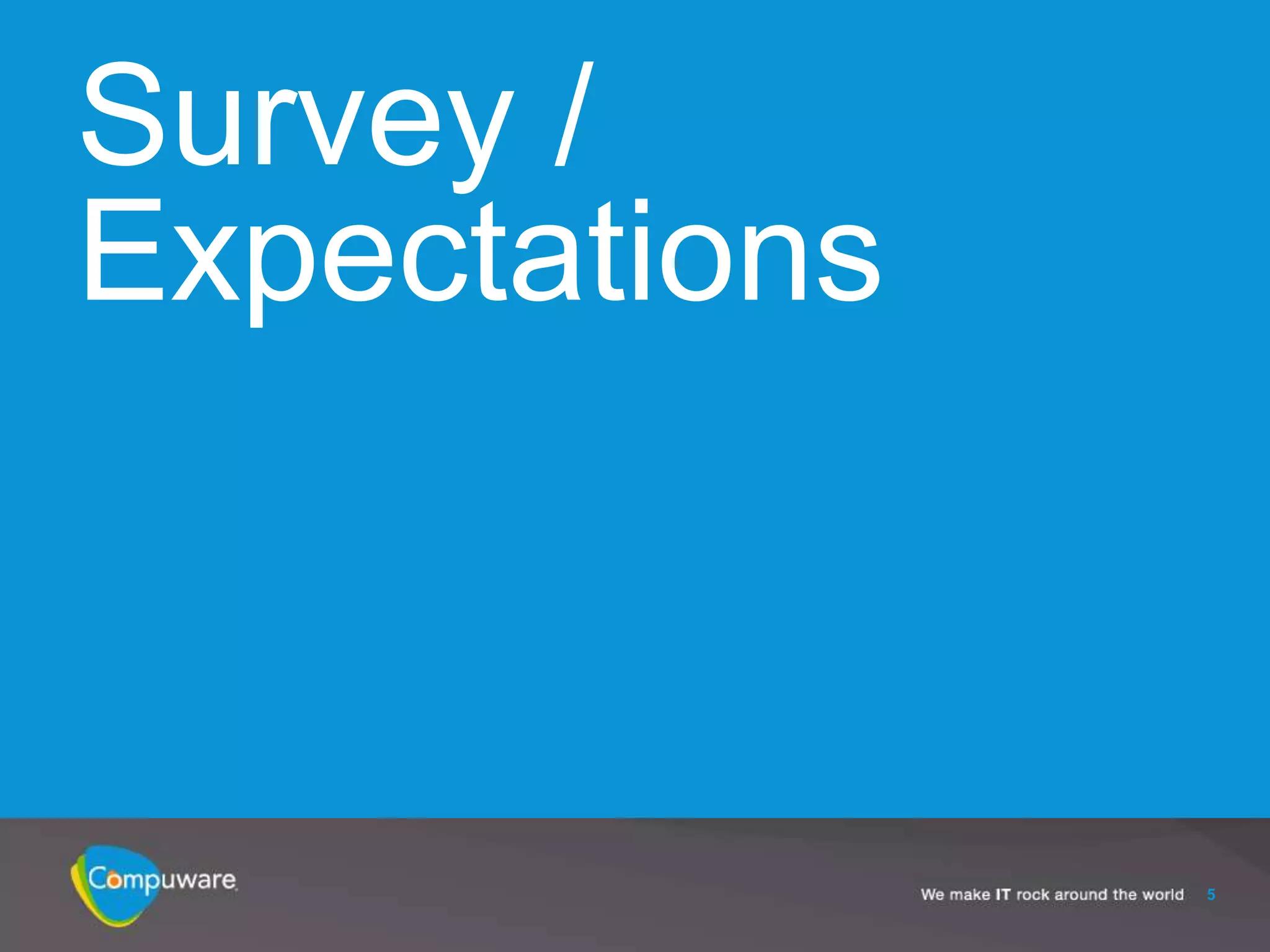 Survey / Expectations

Compuware

We make IT rock around the world 5